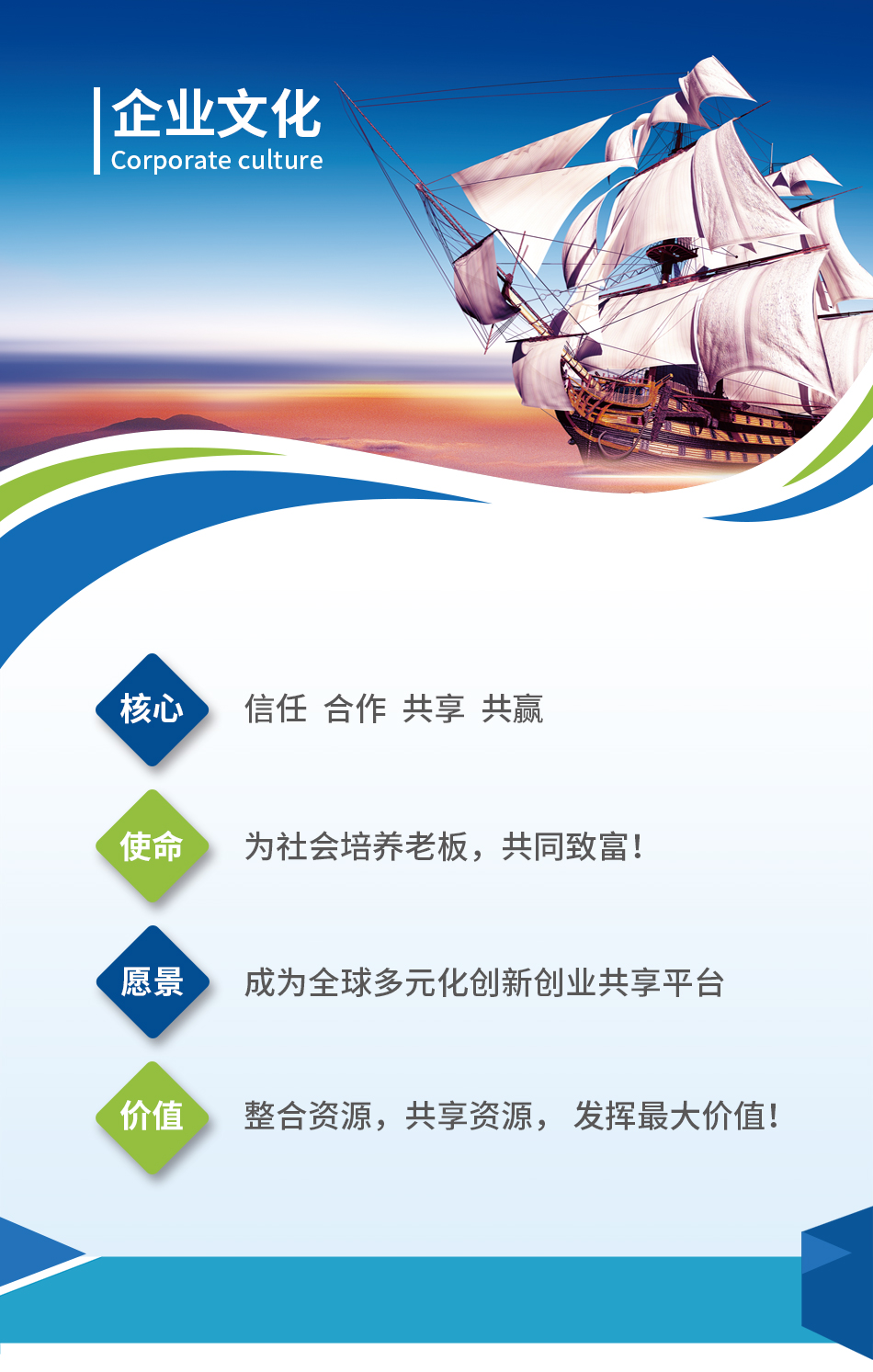 企业文化
Corporate culture

核心
信任 合作 共享 共赢

使命
为社会培养老板，共同致富！

愿景
成为全球多元化创新创业共享平台

价值
整合资源，共享资源， 发挥最大价值！